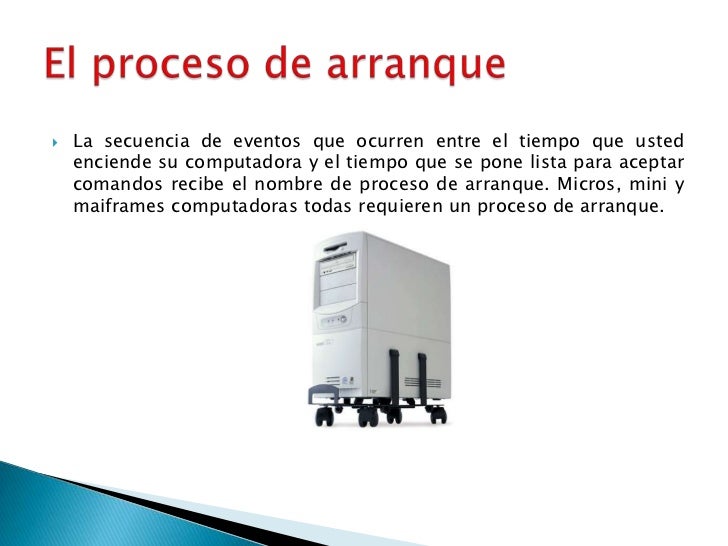 El proceso de arranque

La secuencia de eventos que ocurren entre el tiempo que usted enciende su computadora y el tiempo que se pone lista para aceptar comandos recibe el nombre de proceso de arranque. Micros, mini y maiframes computadoras todas requieren un proceso de arranque.